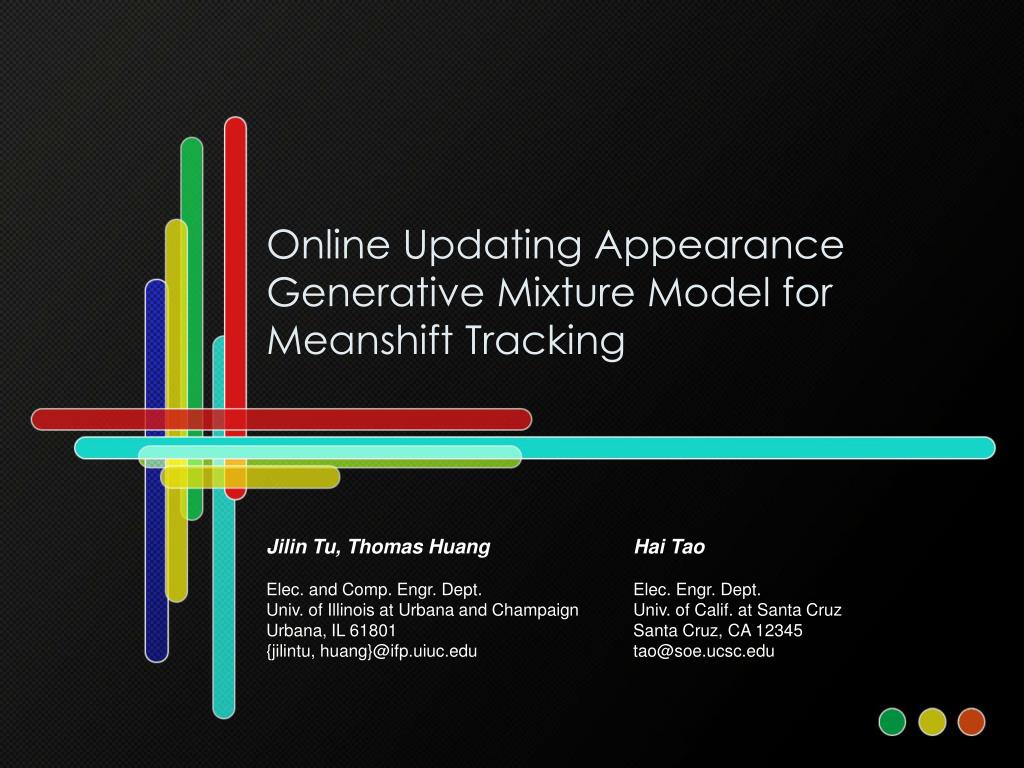 Online Updating Appearance Generative Mixture Model for Meanshift Tracking

Jilin Tu, Thomas Huang

Elec. and Comp. Engr. Dept.
Univ. of Illinois at Urbana and Champaign
Urbana, IL 61801
{jilintu, huang}@ifp.uiuc.edu

Hai Tao

Elec. Engr. Dept.
Univ. of Calif. at Santa Cruz
Santa Cruz, CA 12345
tao@soe.ucsc.edu